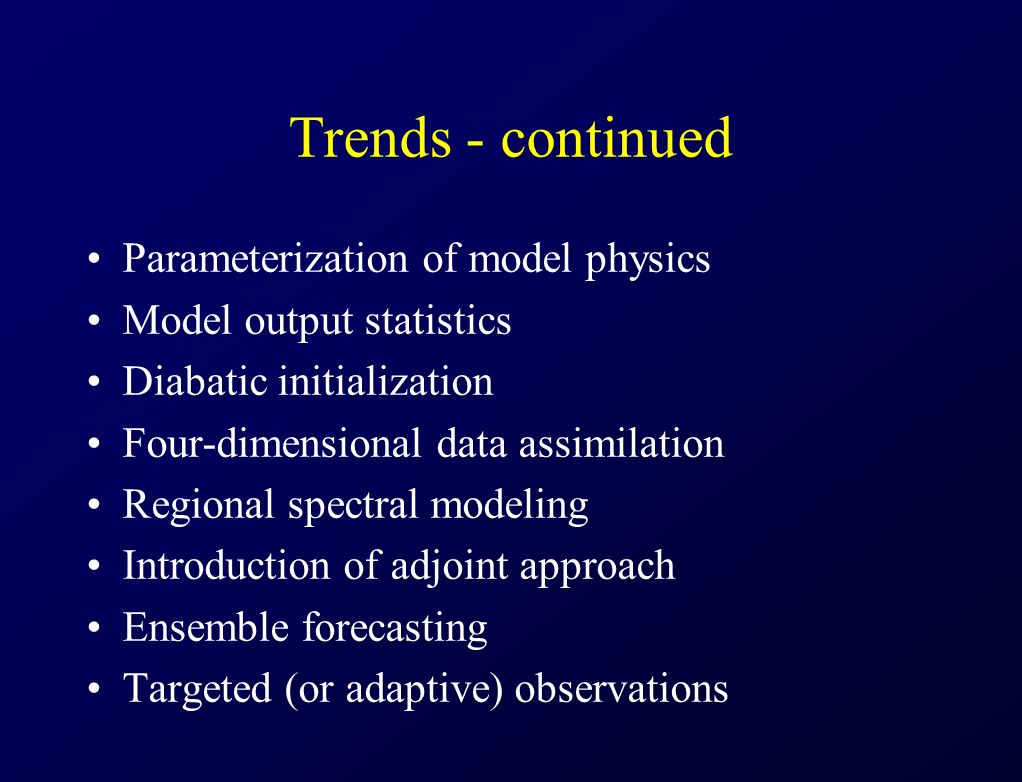 Trends - continued

• Parameterization of model physics
• Model output statistics
• Diabatic initialization
• Four-dimensional data assimilation
• Regional spectral modeling
• Introduction of adjoint approach
• Ensemble forecasting
• Targeted (or adaptive) observations